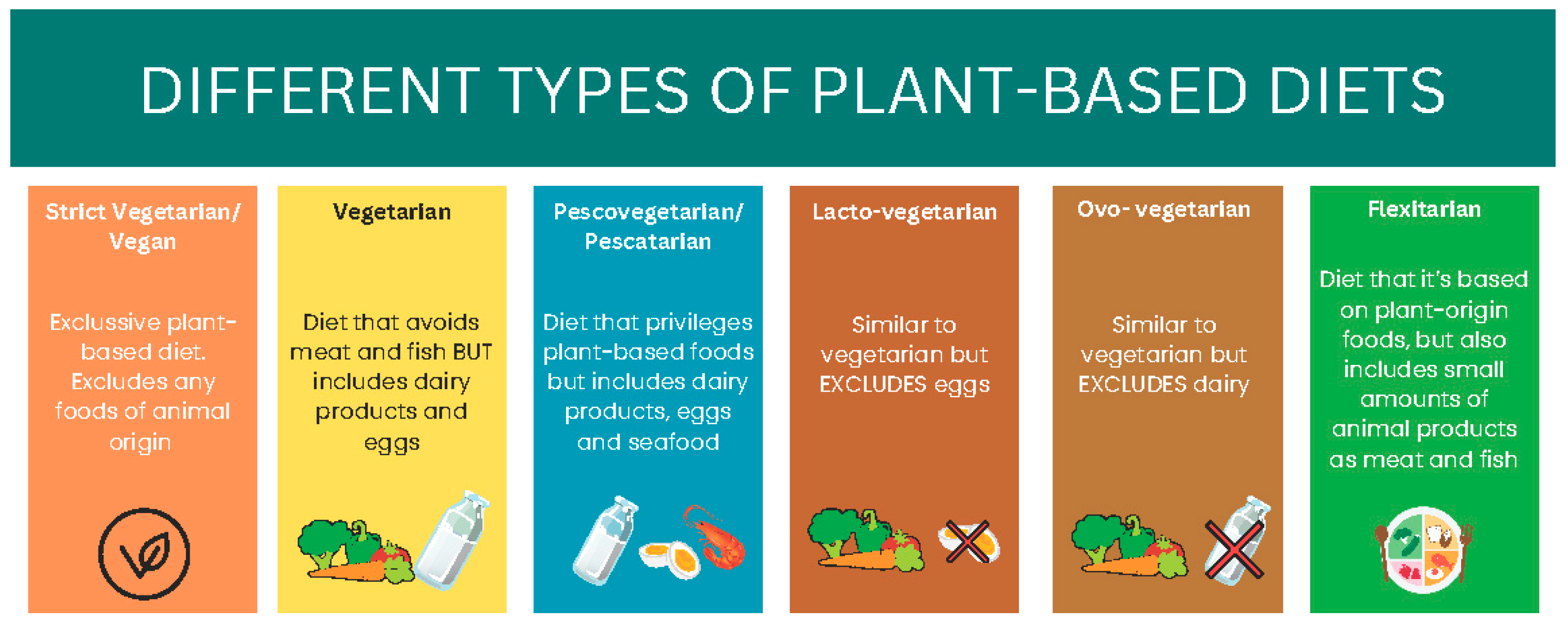 DIFFERENT TYPES OF PLANT-BASED DIETS

Strict Vegetarian/ Vegan

Exclussive plant-based diet. Excludes any foods of animal origin

Vegetarian

Diet that avoids meat and fish BUT includes dairy products and eggs

Pescovegetarian/ Pescatarian

Diet that privileges plant-based foods but includes dairy products, eggs and seafood

Lacto-vegetarian

Similar to vegetarian but EXCLUDES eggs

Ovo- vegetarian

Similar to vegetarian but EXCLUDES dairy

Flexitarian

Diet that it's based on plant-origin foods, but also includes small amounts of animal products as meat and fish